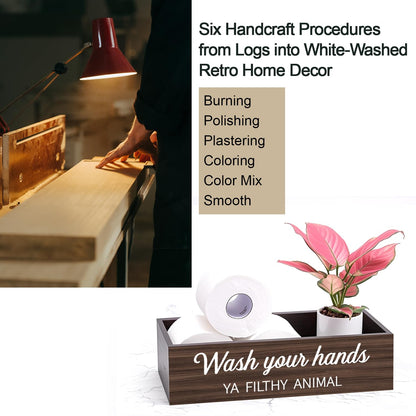 Six Handcraft Procedures from Logs into White-Washed Retro Home Decor

Burning
Polishing
Plastering
Coloring
Color Mix
Smooth

Wash your hands
YA FILTHY ANIMAL